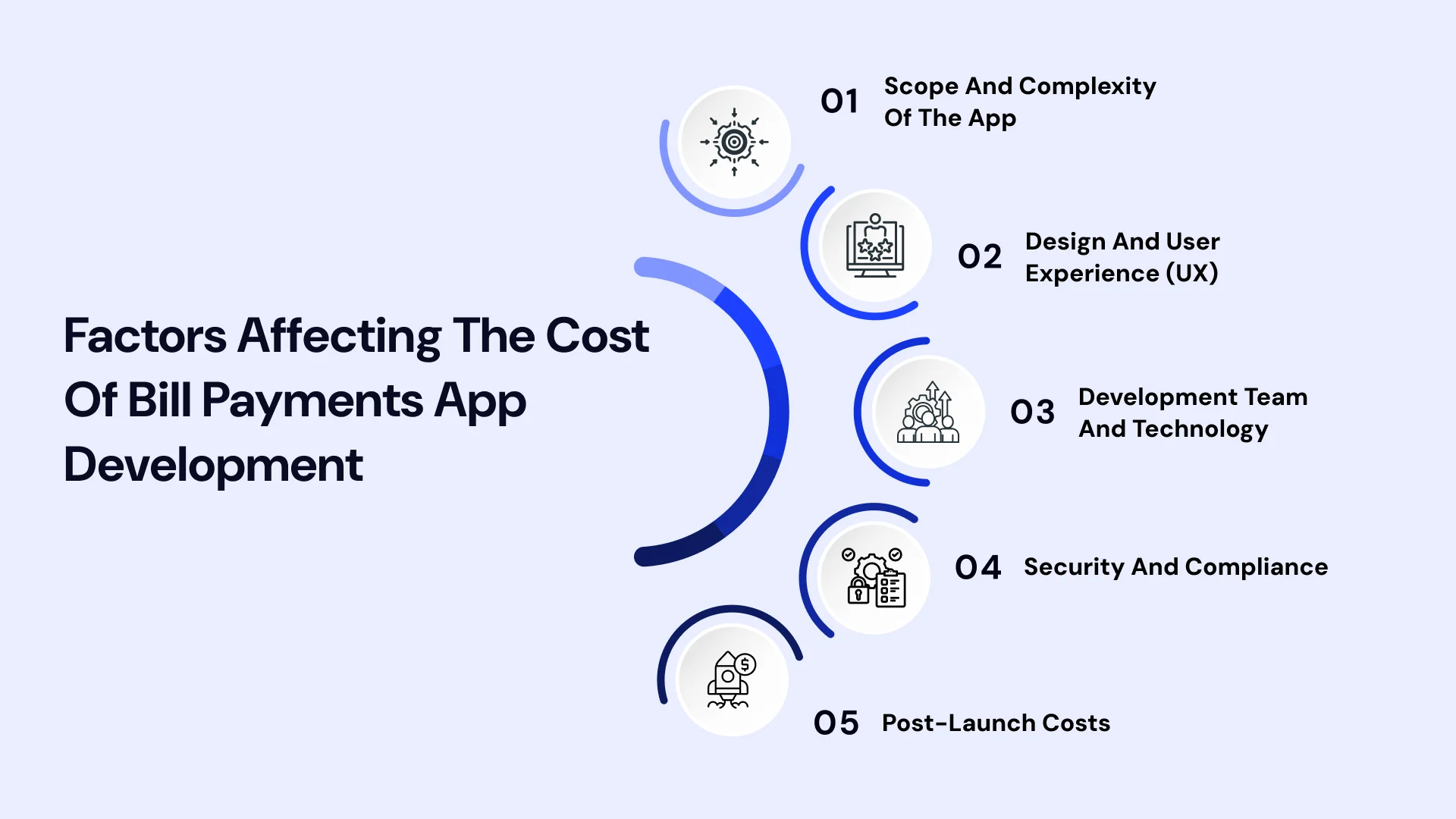 Factors Affecting The Cost Of Bill Payments App Development

01 Scope And Complexity Of The App

02 Design And User Experience (UX)

03 Development Team And Technology

04 Security And Compliance

05 Post-Launch Costs